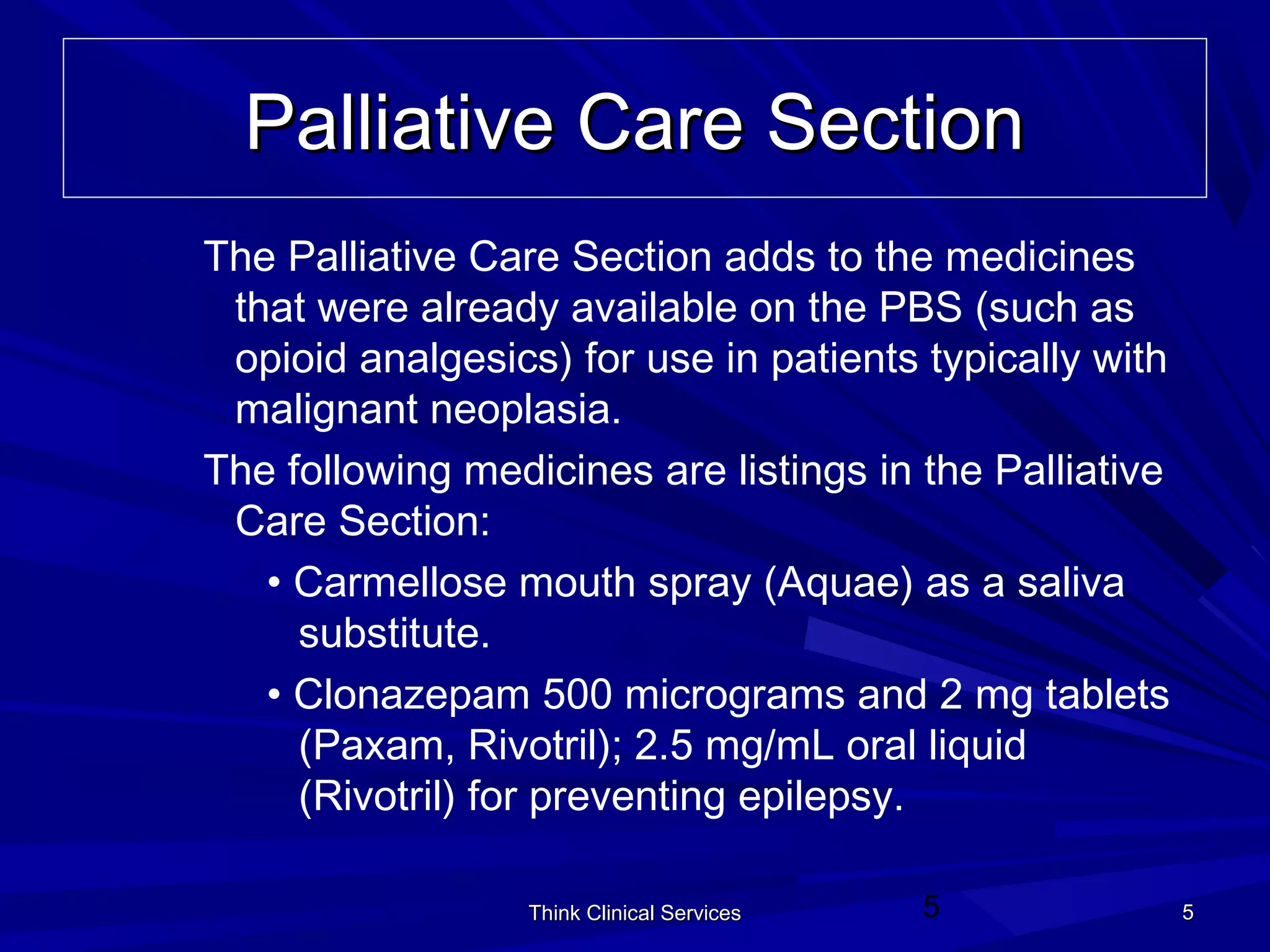 Palliative Care Section

The Palliative Care Section adds to the medicines that were already available on the PBS (such as opioid analgesics) for use in patients typically with malignant neoplasia.

The following medicines are listings in the Palliative Care Section:

• Carmellose mouth spray (Aquae) as a saliva substitute.

• Clonazepam 500 micrograms and 2 mg tablets (Paxam, Rivotril); 2.5 mg/mL oral liquid (Rivotril) for preventing epilepsy.

Think Clinical Services

5

5